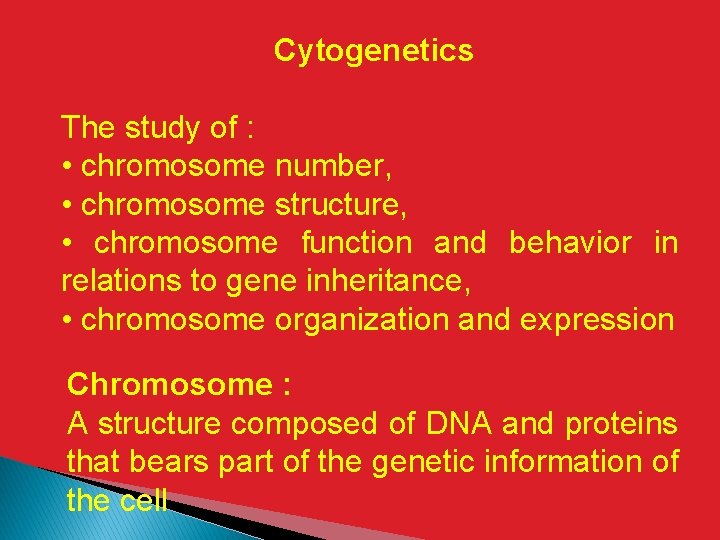 Cytogenetics

The study of :
• chromosome number,
• chromosome structure,
• chromosome function and behavior in relations to gene inheritance,
• chromosome organization and expression

Chromosome :
A structure composed of DNA and proteins that bears part of the genetic information of the cell